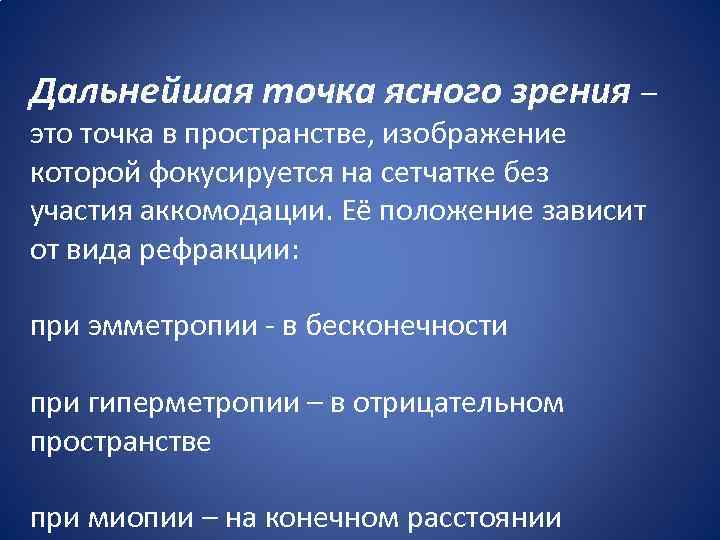 Дальнейшая точка ясного зрения – это точка в пространстве, изображение которой фокусируется на сетчатке без участия аккомодации. Её положение зависит от вида рефракции:

при эмметропии - в бесконечности

при гиперметропии – в отрицательном пространстве

при миопии – на конечном расстоянии